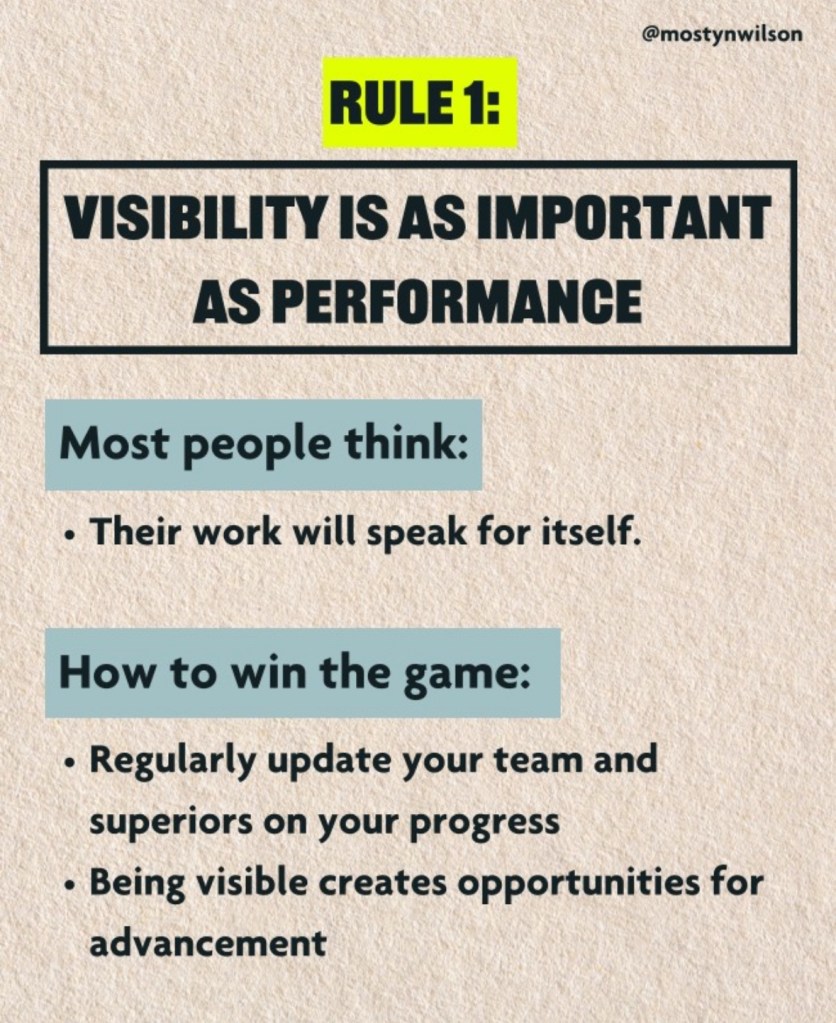 @mostynwilson

RULE 1:

VISIBILITY IS AS IMPORTANT AS PERFORMANCE

Most people think:

• Their work will speak for itself.

How to win the game:

• Regularly update your team and superiors on your progress
• Being visible creates opportunities for advancement